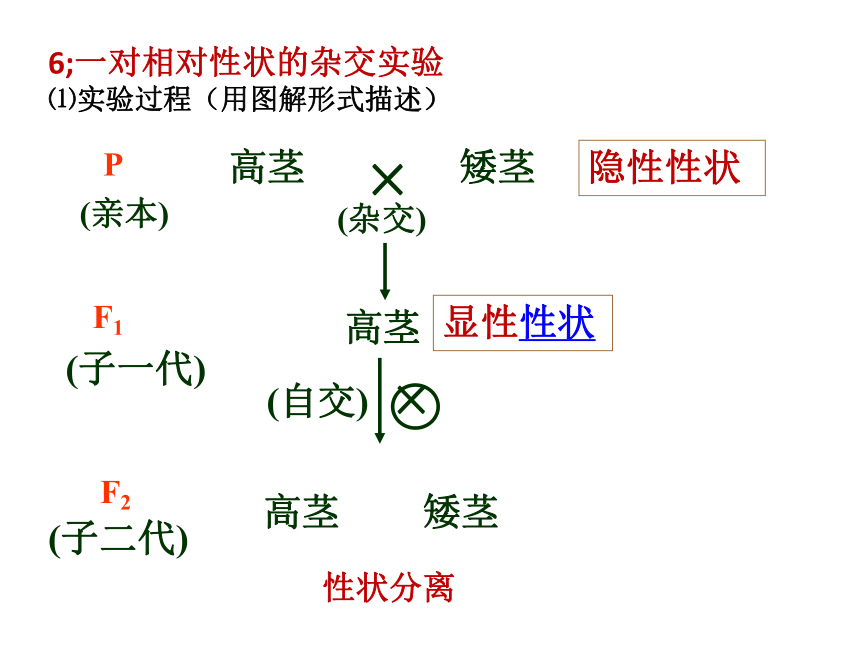 6;一对相对性状的杂交实验
⑴实验过程（用图解形式描述）

P
(亲本)

高茎 × 矮茎 隐性性状

(杂交)

$F_1$
(子一代)

高茎 显性性状

(自交) ⊗

$F_2$
(子二代)

高茎 矮茎

性状分离